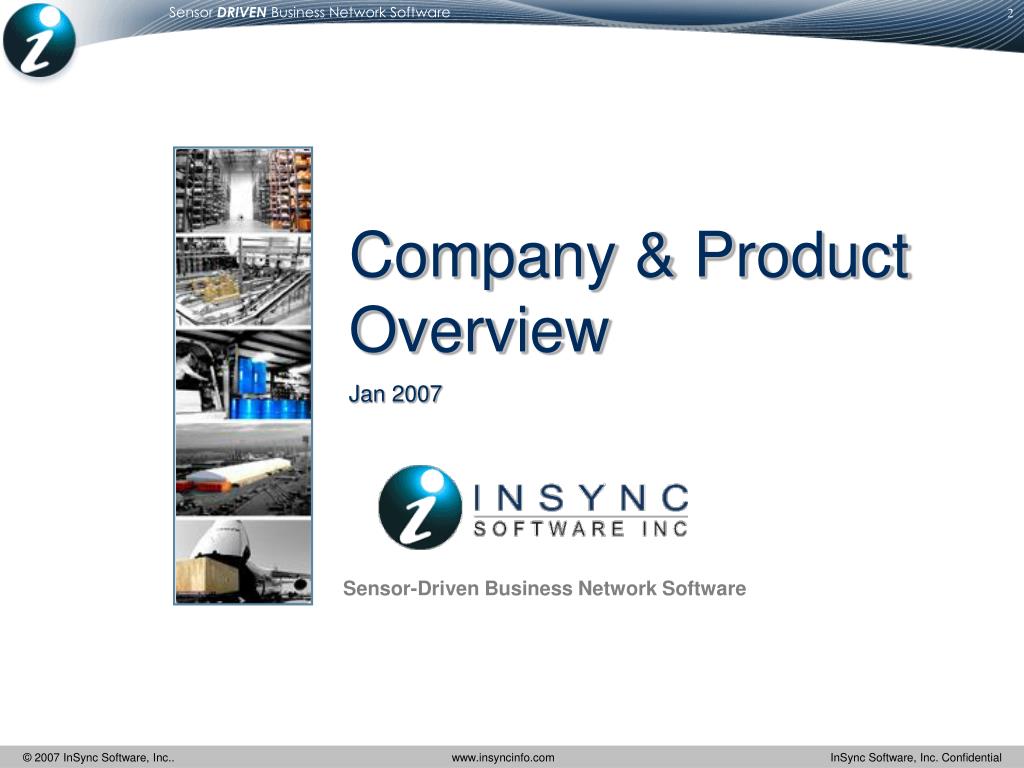 Sensor DRIVEN Business Network Software

2

Company & Product Overview

Jan 2007

INSYNC
SOFTWARE INC

Sensor-Driven Business Network Software

© 2007 InSync Software, Inc..

www.insyncinfo.com

InSync Software, Inc. Confidential